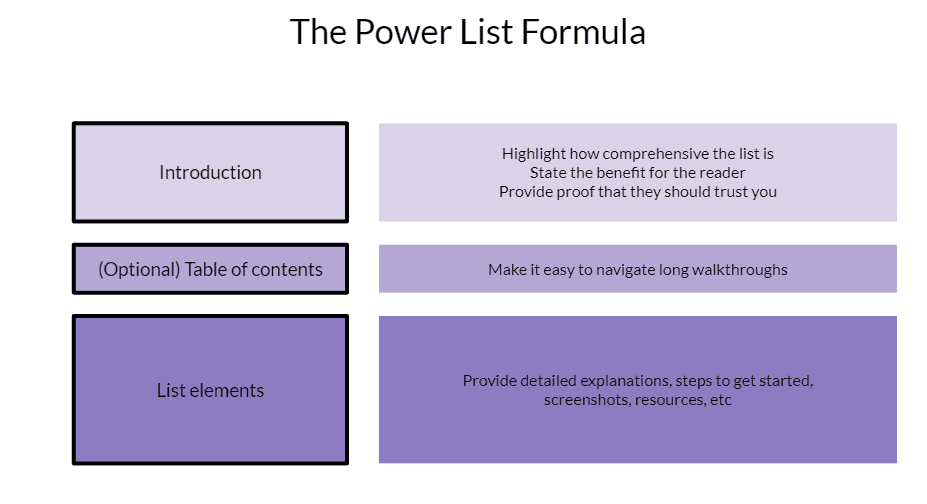 The Power List Formula

Introduction

Highlight how comprehensive the list is
State the benefit for the reader
Provide proof that they should trust you

(Optional) Table of contents

Make it easy to navigate long walkthroughs

List elements

Provide detailed explanations, steps to get started, screenshots, resources, etc